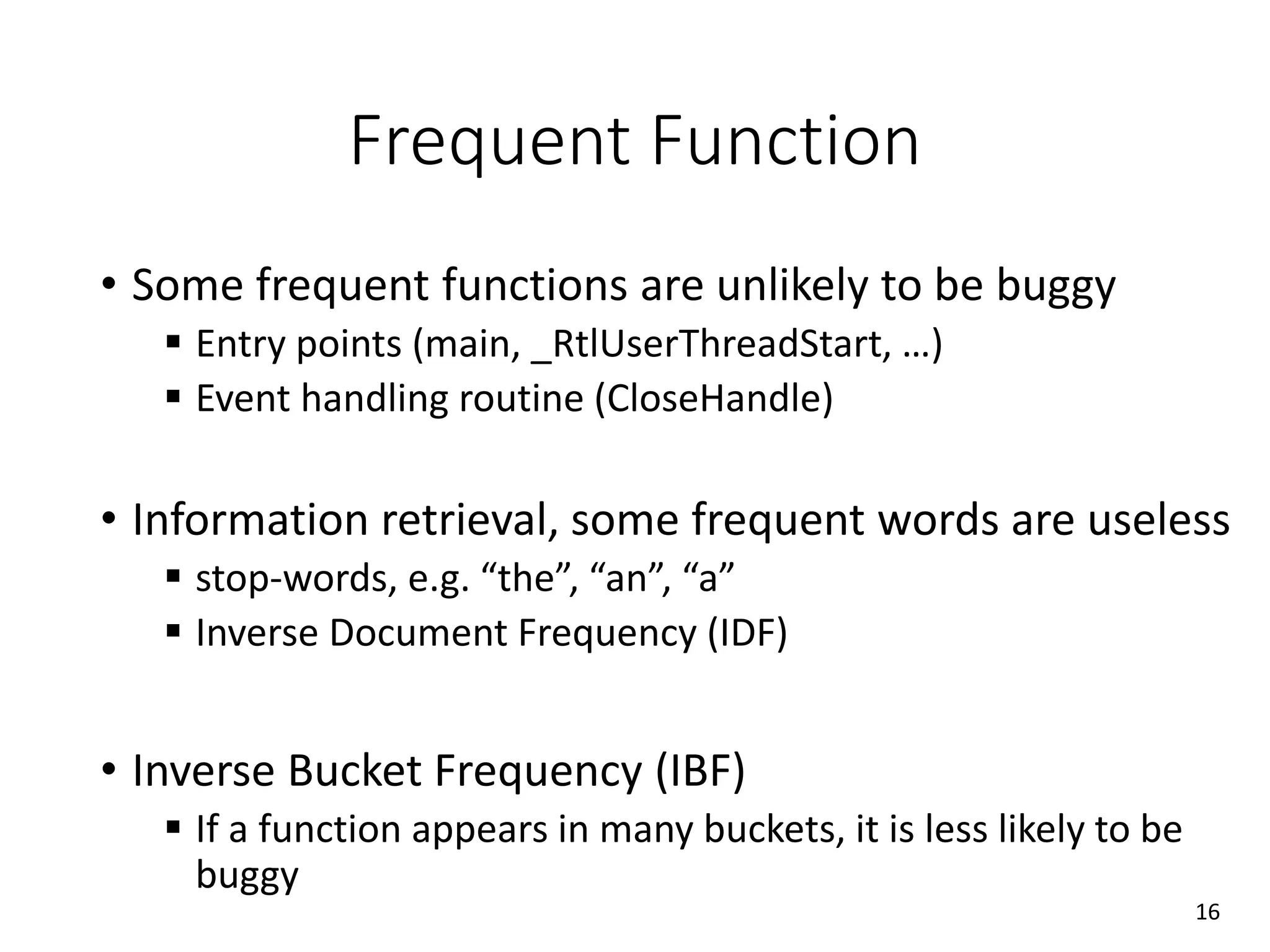 Frequent Function

• Some frequent functions are unlikely to be buggy
  ▪ Entry points (main, _RtlUserThreadStart, …)
  ▪ Event handling routine (CloseHandle)

• Information retrieval, some frequent words are useless
  ▪ stop-words, e.g. “the”, “an”, “a”
  ▪ Inverse Document Frequency (IDF)

• Inverse Bucket Frequency (IBF)
  ▪ If a function appears in many buckets, it is less likely to be buggy

16